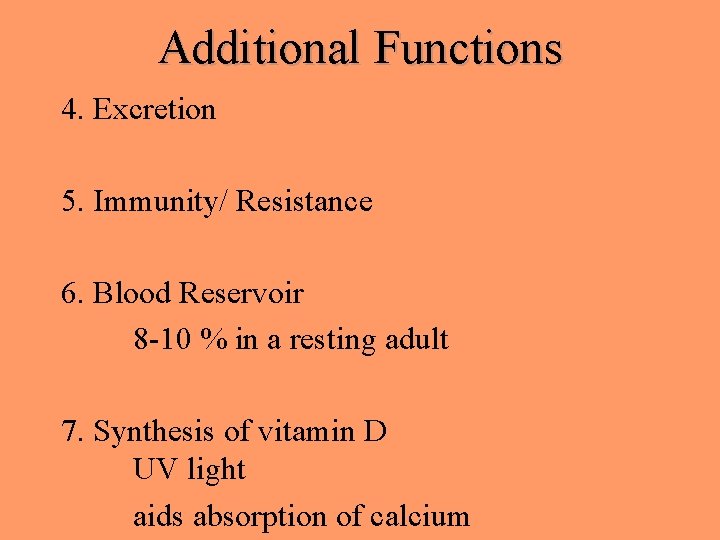 Additional Functions

4. Excretion

5. Immunity/ Resistance

6. Blood Reservoir

8-10 % in a resting adult

7. Synthesis of vitamin D

UV light

aids absorption of calcium